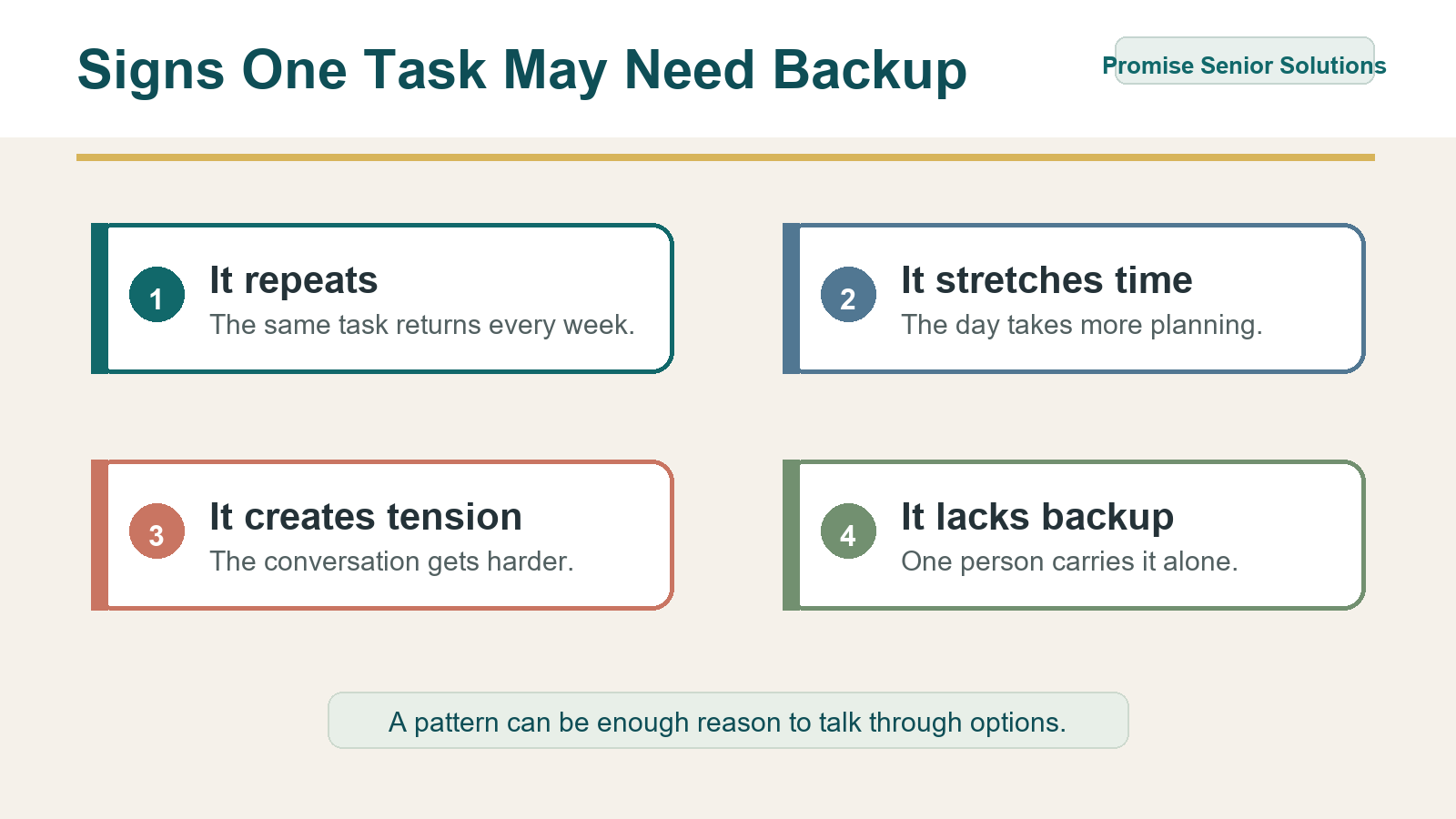 Signs One Task May Need Backup

Promise Senior Solutions

1
It repeats
The same task returns every week.

2
It stretches time
The day takes more planning.

3
It creates tension
The conversation gets harder.

4
It lacks backup
One person carries it alone.

A pattern can be enough reason to talk through options.